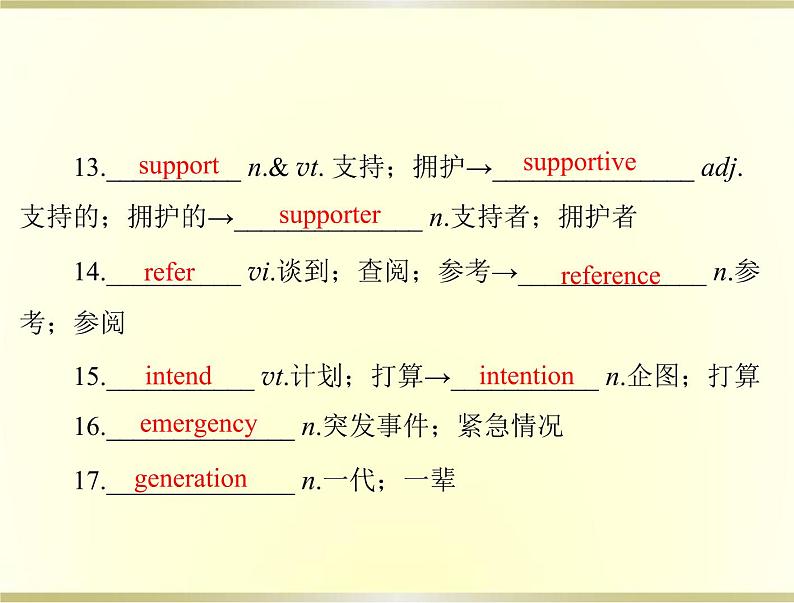 13. support n.& vt. 支持；拥护→ supportive adj. 支持的；拥护的→ supporter n.支持者；拥护者

14. refer vi.谈到；查阅；参考→ reference n.参考；参阅

15. intend vt.计划；打算→ intention n.企图；打算

16. emergency n.突发事件；紧急情况

17. generation n.一代；一辈